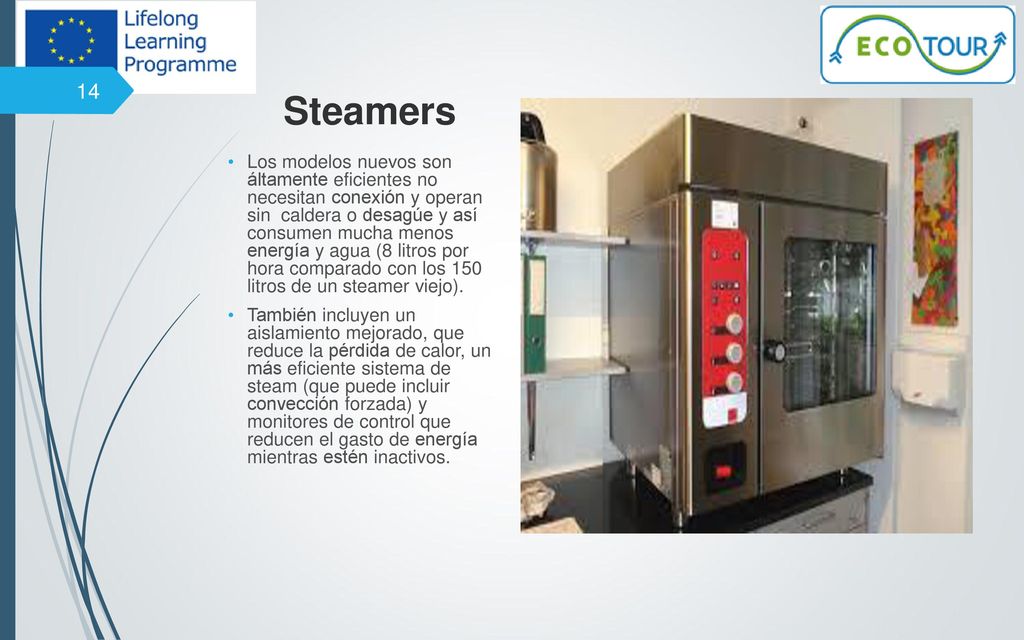 Lifelong Learning Programme

ECO TOUR

14

Steamers

• Los modelos nuevos son áltamente eficientes no necesitan conexión y operan sin caldera o desagúe y así consumen mucha menos energía y agua (8 litros por hora comparado con los 150 litros de un steamer viejo).

• También incluyen un aislamiento mejorado, que reduce la pérdida de calor, un más eficiente sistema de steam (que puede incluir convección forzada) y monitores de control que reducen el gasto de energía mientras estén inactivos.